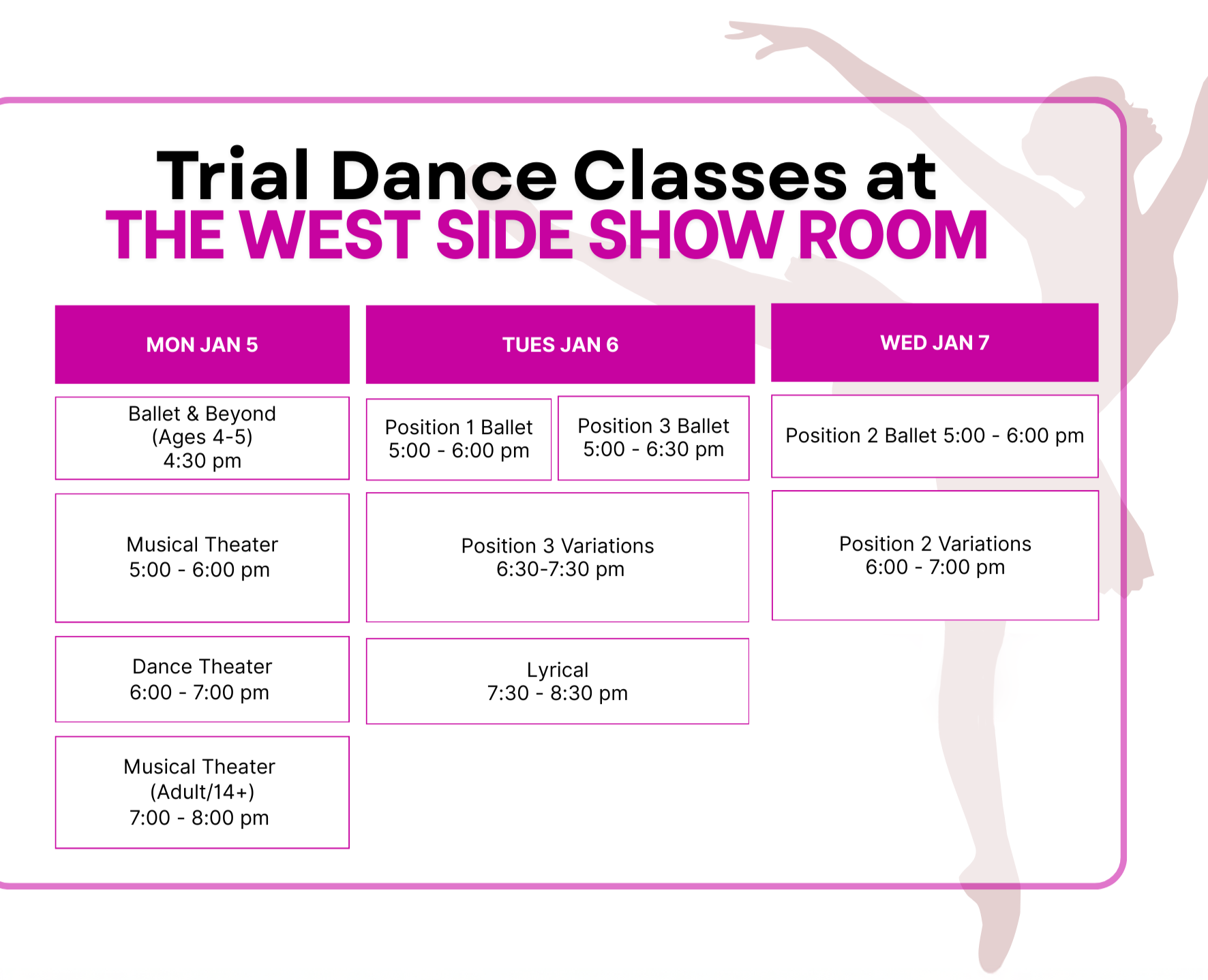 Trial Dance Classes at
THE WEST SIDE SHOW ROOM

MON JAN 5

Ballet & Beyond (Ages 4-5) 4:30 pm

Musical Theater 5:00 - 6:00 pm

Dance Theater 6:00 - 7:00 pm

Musical Theater (Adult/14+) 7:00 - 8:00 pm

TUES JAN 6

Position 1 Ballet 5:00 - 6:00 pm

Position 3 Ballet 5:00 - 6:30 pm

Position 3 Variations 6:30-7:30 pm

Lyrical 7:30 - 8:30 pm

WED JAN 7

Position 2 Ballet 5:00 - 6:00 pm

Position 2 Variations 6:00 - 7:00 pm